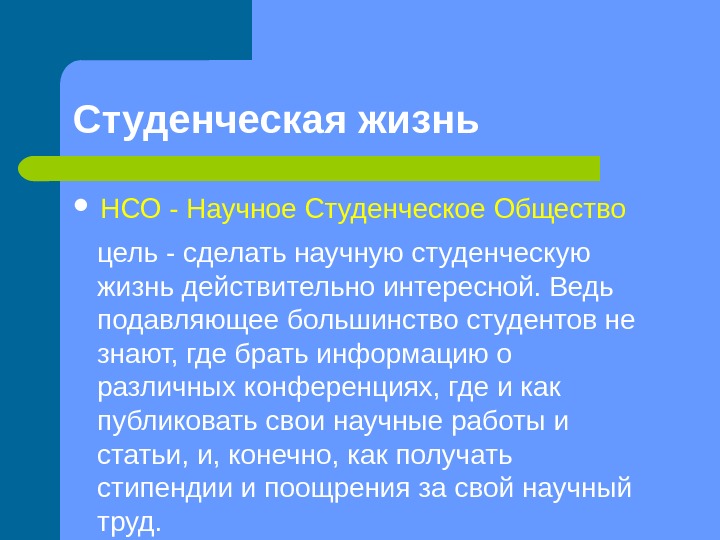 Студенческая жизнь

• НСО - Научное Студенческое Общество

цель - сделать научную студенческую жизнь действительно интересной. Ведь подавляющее большинство студентов не знают, где брать информацию о различных конференциях, где и как публиковать свои научные работы и статьи, и, конечно, как получать стипендии и поощрения за свой научный труд.